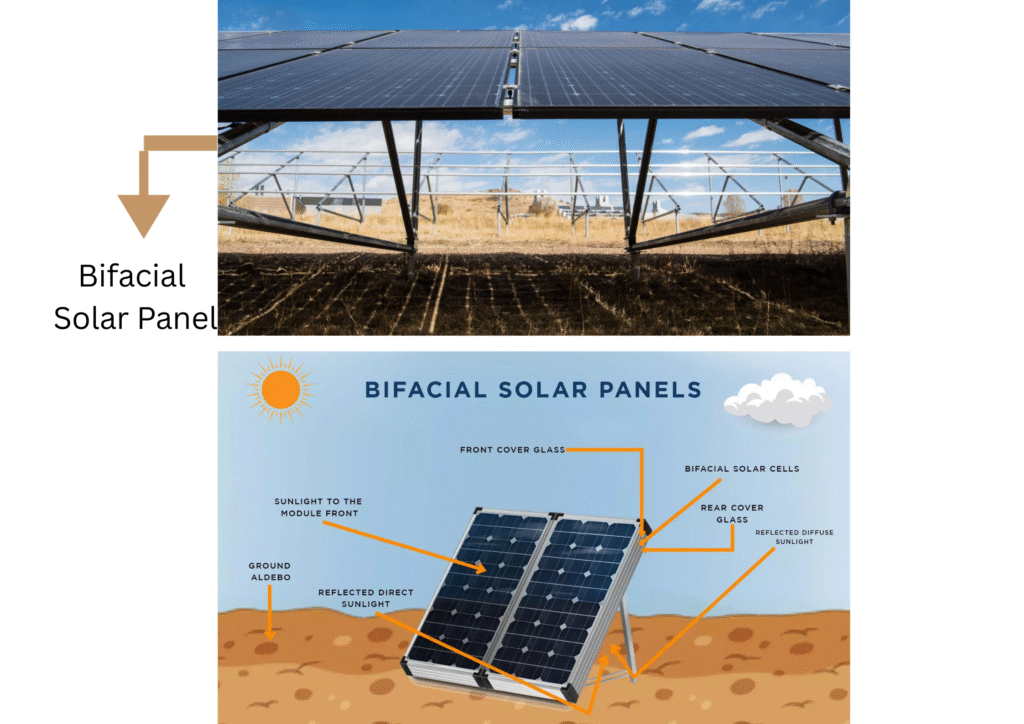 Bifacial Solar Panel

BIFACIAL SOLAR PANELS

FRONT COVER GLASS

BIFACIAL SOLAR CELLS

SUNLIGHT TO THE MODULE FRONT

REAR COVER GLASS

REFLECTED DIFFUSE SUNLIGHT

GROUND ALDEBO

REFLECTED DIRECT SUNLIGHT